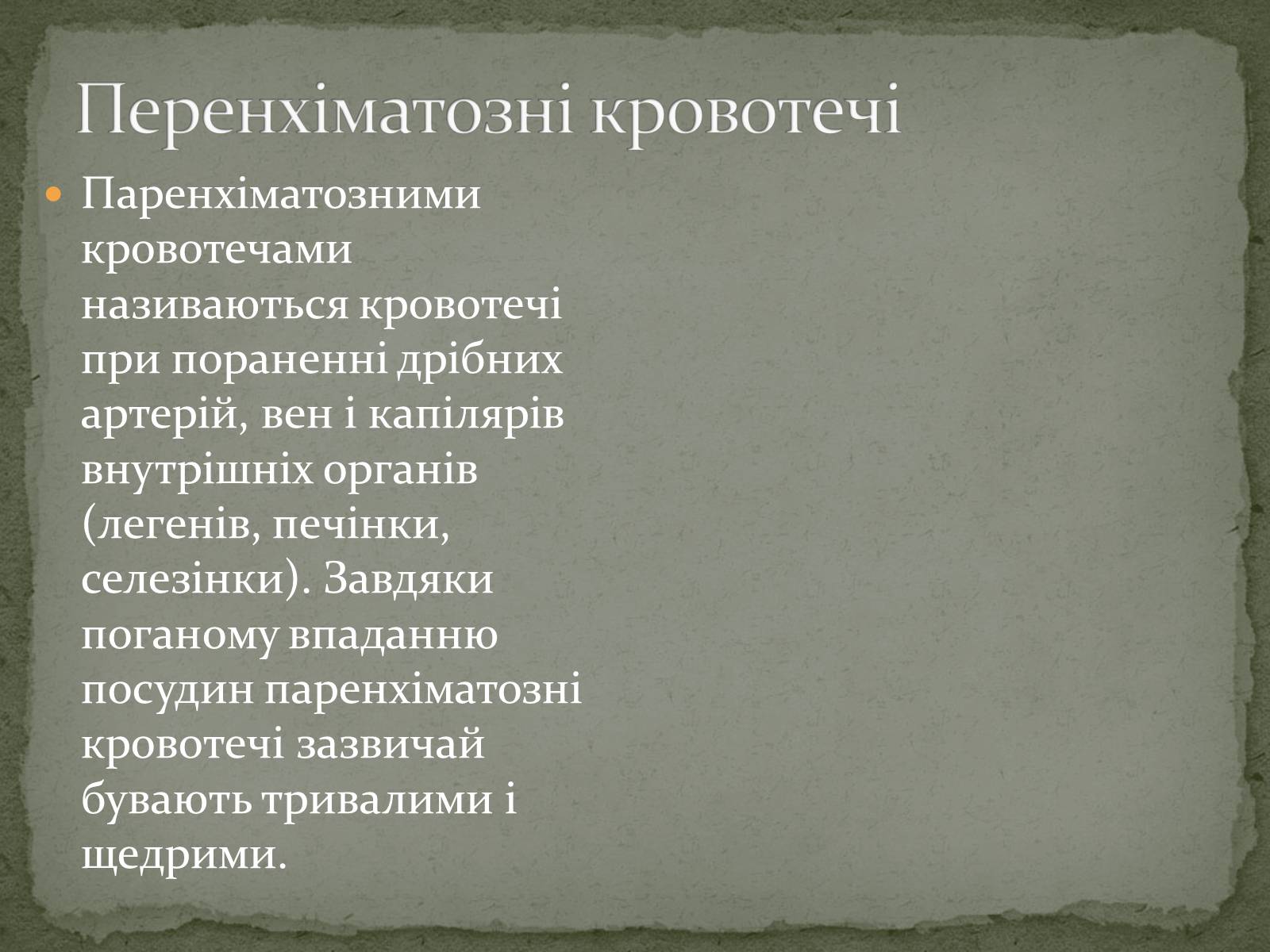 Перенхіматозні кровотечі

Паренхіматозними кровотечами називаються кровотечі при пораненні дрібних артерій, вен і капілярів внутрішніх органів (легенів, печінки, селезінки). Завдяки поганому впаданню посудин паренхіматозні кровотечі зазвичай бувають тривалими і щедрими.